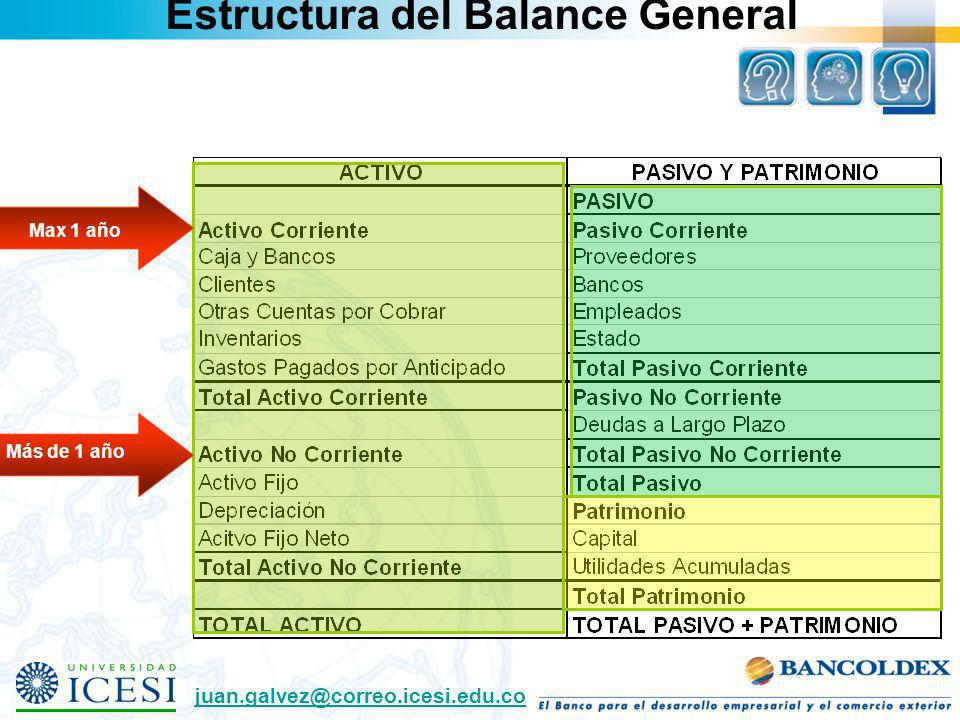 Estructura del Balance General

Max 1 año

Más de 1 año

| ACTIVO | PASIVO Y PATRIMONIO |
|---|---|
| | PASIVO |
| Activo Corriente | Pasivo Corriente |
| Caja y Bancos | Proveedores |
| Clientes | Bancos |
| Otras Cuentas por Cobrar | Empleados |
| Inventarios | Estado |
| Gastos Pagados por Anticipado | Total Pasivo Corriente |
| Total Activo Corriente | Pasivo No Corriente |
| | Deudas a Largo Plazo |
| Activo No Corriente | Total Pasivo No Corriente |
| Activo Fijo | Total Pasivo |
| Depreciación | Patrimonio |
| Acitvo Fijo Neto | Capital |
| Total Activo No Corriente | Utilidades Acumuladas |
| | Total Patrimonio |
| TOTAL ACTIVO | TOTAL PASIVO + PATRIMONIO |

UNIVERSIDAD ICESI

juan.galvez@correo.icesi.edu.co

BANCOLDEX
El Banco para el desarrollo empresarial y el comercio exterior